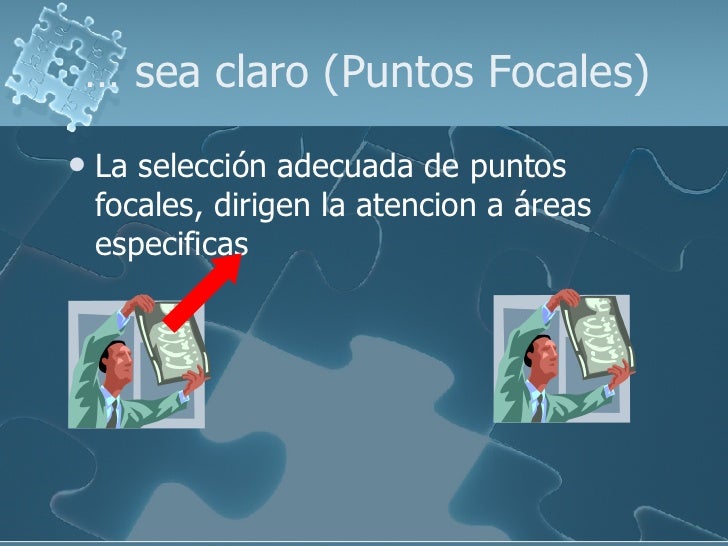 … sea claro (Puntos Focales)

• La selección adecuada de puntos focales, dirigen la atencion a áreas especificas